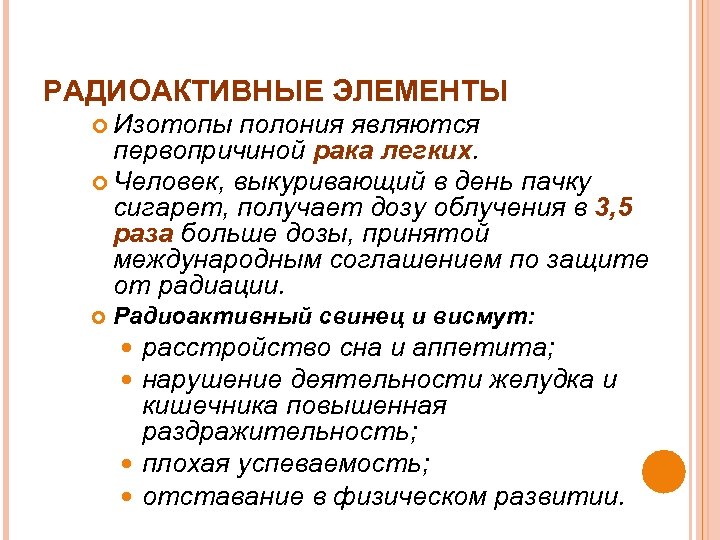 РАДИОАКТИВНЫЕ ЭЛЕМЕНТЫ

Изотопы полония являются первопричиной рака легких.

Человек, выкуривающий в день пачку сигарет, получает дозу облучения в 3,5 раза больше дозы, принятой международным соглашением по защите от радиации.

Радиоактивный свинец и висмут:

расстройство сна и аппетита;

нарушение деятельности желудка и кишечника повышенная раздражительность;

плохая успеваемость;

отставание в физическом развитии.